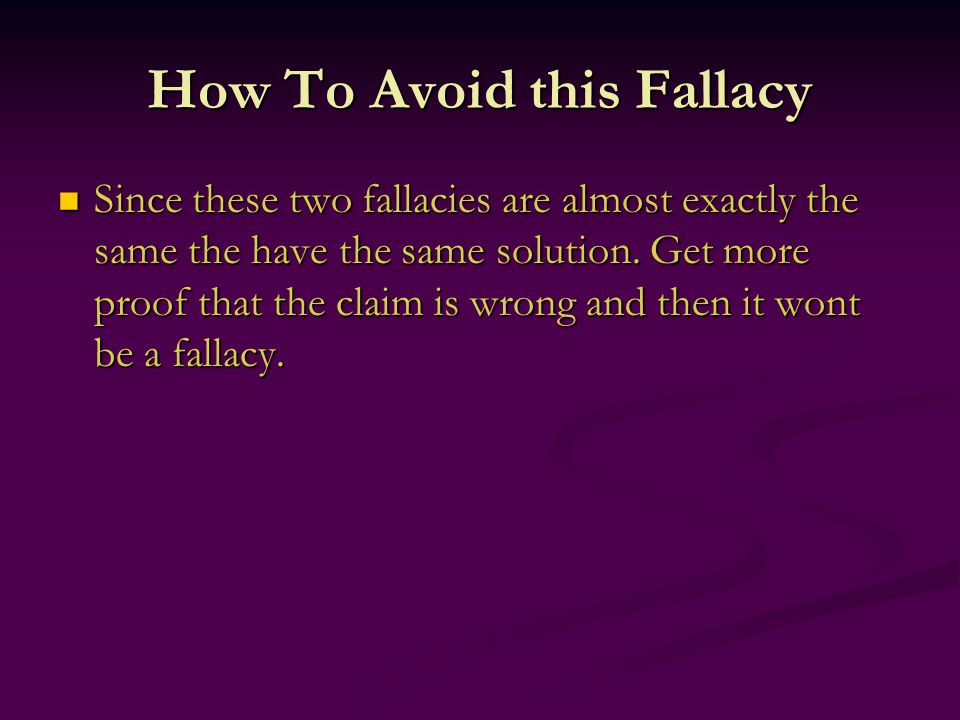 How To Avoid this Fallacy

Since these two fallacies are almost exactly the same the have the same solution. Get more proof that the claim is wrong and then it wont be a fallacy.